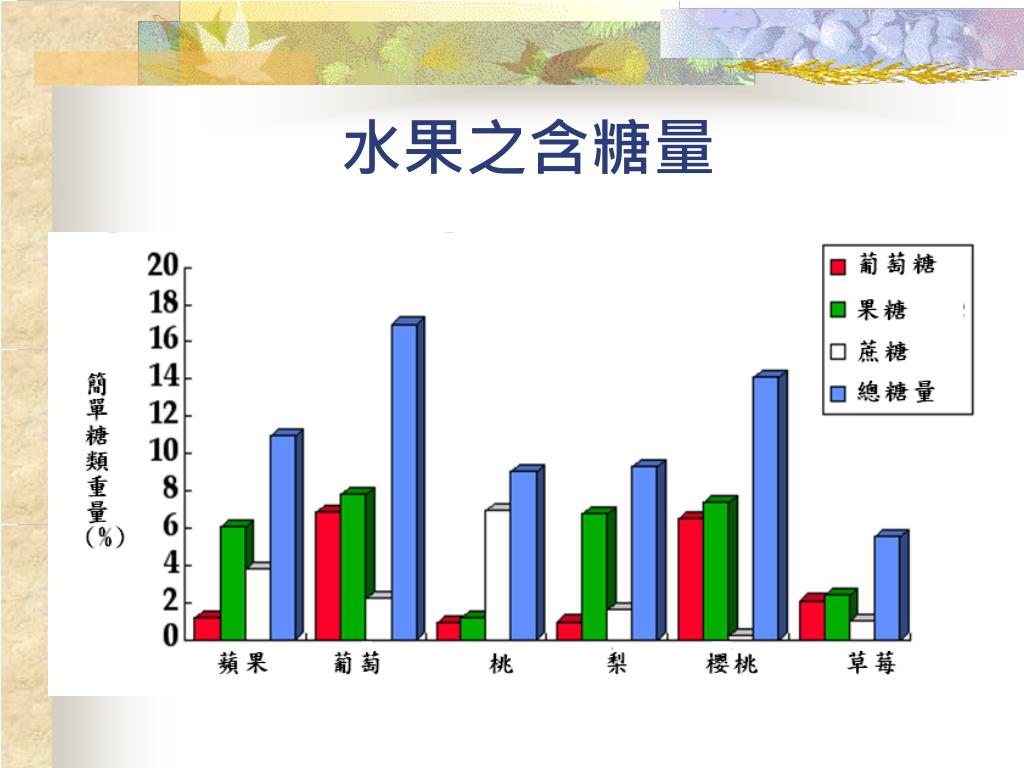 水果之含糖量

簡單糖類重量(%)

20
18
16
14
12
10
8
6
4
2
0

葡萄糖
果糖
蔗糖
總糖量

蘋果
葡萄
桃
梨
櫻桃
草莓